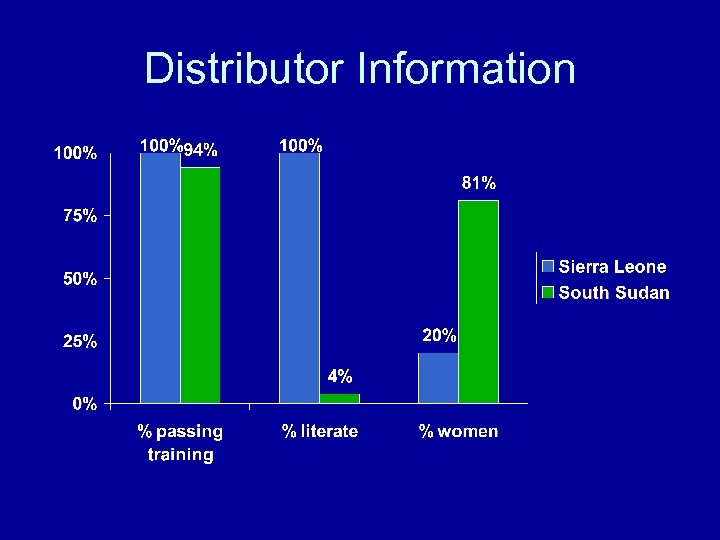 Distributor Information

100%
75%
50%
25%
0%

100% 94%
100%
4%
20%
81%

% passing training
% literate
% women

Sierra Leone
South Sudan